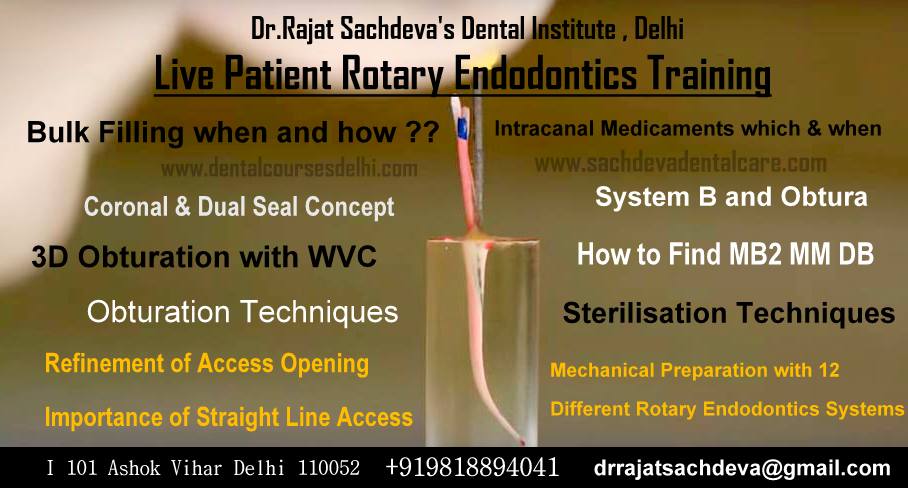 Dr.Rajat Sachdeva's Dental Institute , Delhi

Live Patient Rotary Endodontics Training

Bulk Filling when and how ??

www.dentalcoursesdelhi.com

Coronal & Dual Seal Concept

3D Obturation with WVC

Obturation Techniques

Refinement of Access Opening

Importance of Straight Line Access

Intracanal Medicaments which & when

www.sachdevadentalcare.com

System B and Obtura

How to Find MB2 MM DB

Sterilisation Techniques

Mechanical Preparation with 12 Different Rotary Endodontics Systems

I 101 Ashok Vihar Delhi 110052 +919818894041 drrajatsachdeva@gmail.com